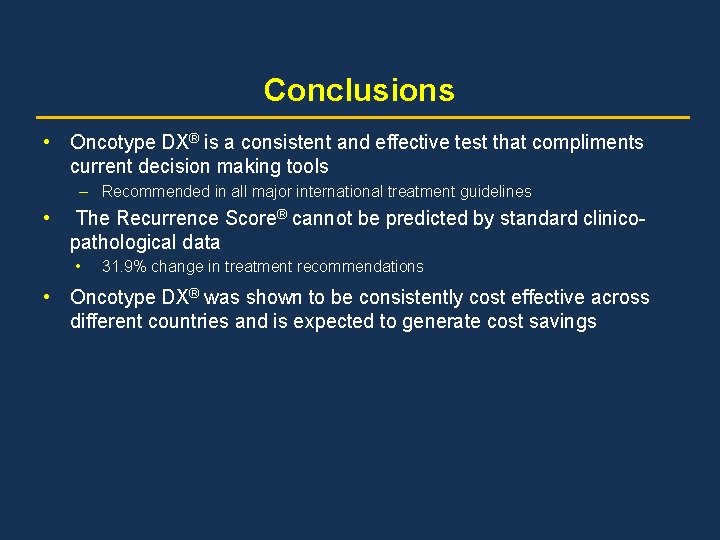 Conclusions

• Oncotype DX® is a consistent and effective test that compliments current decision making tools

– Recommended in all major international treatment guidelines

• The Recurrence Score® cannot be predicted by standard clinico-pathological data

• 31.9% change in treatment recommendations

• Oncotype DX® was shown to be consistently cost effective across different countries and is expected to generate cost savings